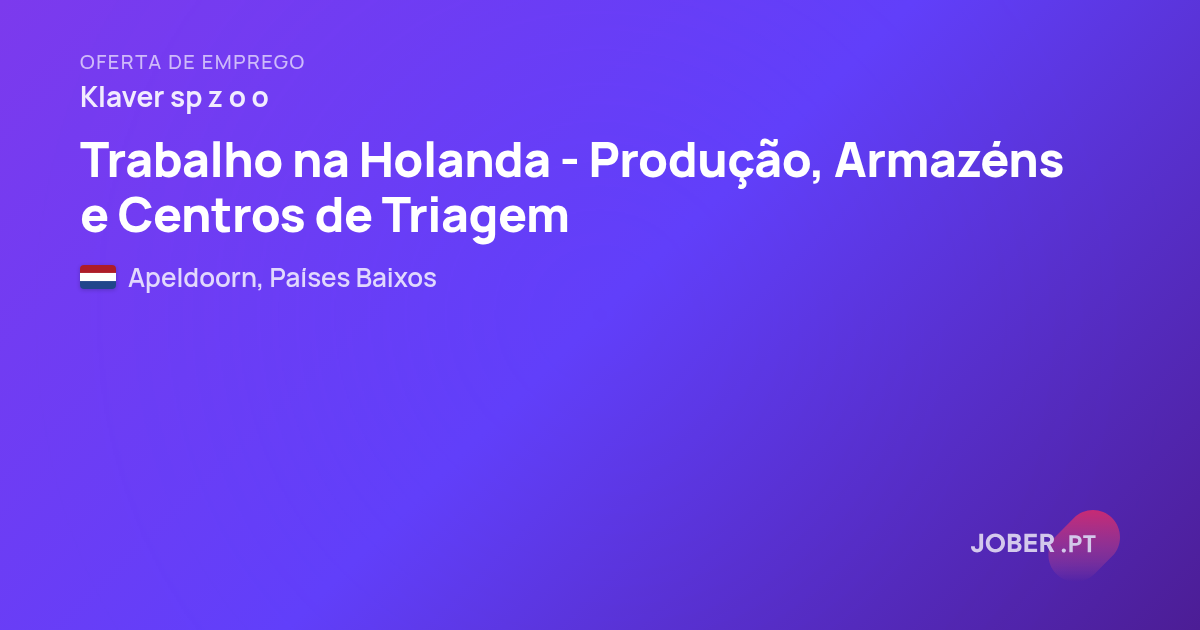 OFERTA DE EMPREGO
Klaver sp z o o

Trabalho na Holanda - Produção, Armazéns e Centros de Triagem

Apeldoorn, Países Baixos

JOBER .PT